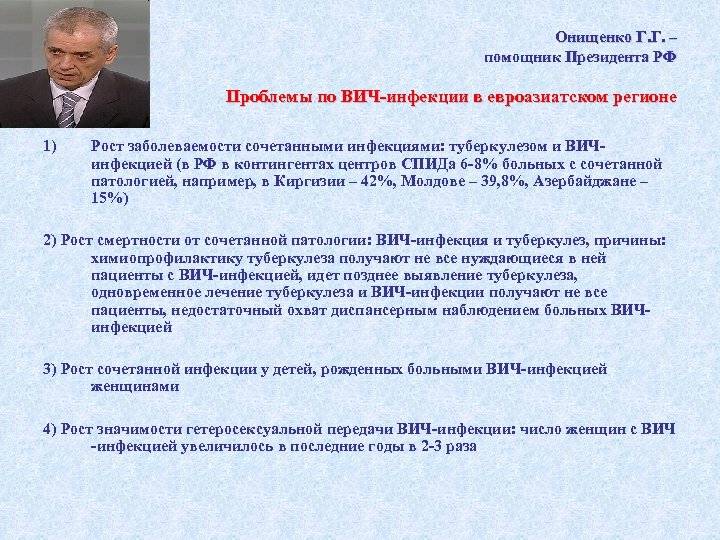 Онищенко Г.Г. –
помощник Президента РФ

Проблемы по ВИЧ-инфекции в евроазиатском регионе

1) Рост заболеваемости сочетанными инфекциями: туберкулезом и ВИЧ-инфекцией (в РФ в контингентах центров СПИДа 6-8% больных с сочетанной патологией, например, в Киргизии – 42%, Молдове – 39,8%, Азербайджане – 15%)

2) Рост смертности от сочетанной патологии: ВИЧ-инфекция и туберкулез, причины: химиопрофилактику туберкулеза получают не все нуждающиеся в ней пациенты с ВИЧ-инфекцией, идет позднее выявление туберкулеза, одновременное лечение туберкулеза и ВИЧ-инфекции получают не все пациенты, недостаточный охват диспансерным наблюдением больных ВИЧ-инфекцией

3) Рост сочетанной инфекции у детей, рожденных больными ВИЧ-инфекцией женщинами

4) Рост значимости гетеросексуальной передачи ВИЧ-инфекции: число женщин с ВИЧ -инфекцией увеличилось в последние годы в 2-3 раза